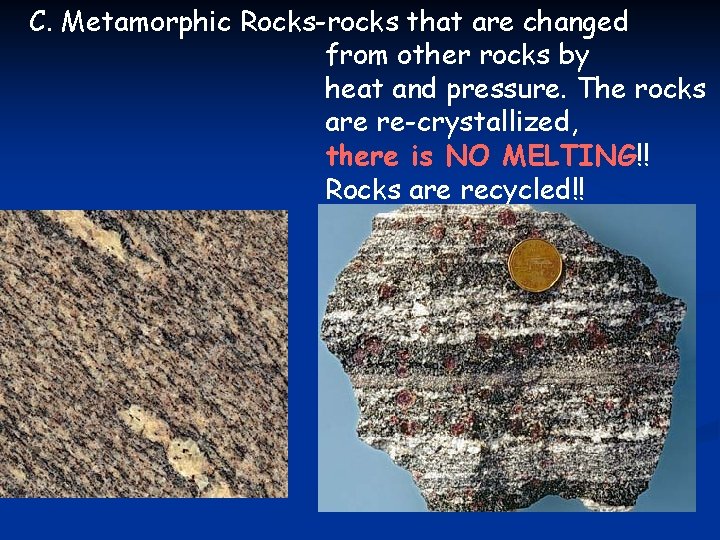 C. Metamorphic Rocks-rocks that are changed from other rocks by heat and pressure. The rocks are re-crystallized, there is NO MELTING!! Rocks are recycled!!